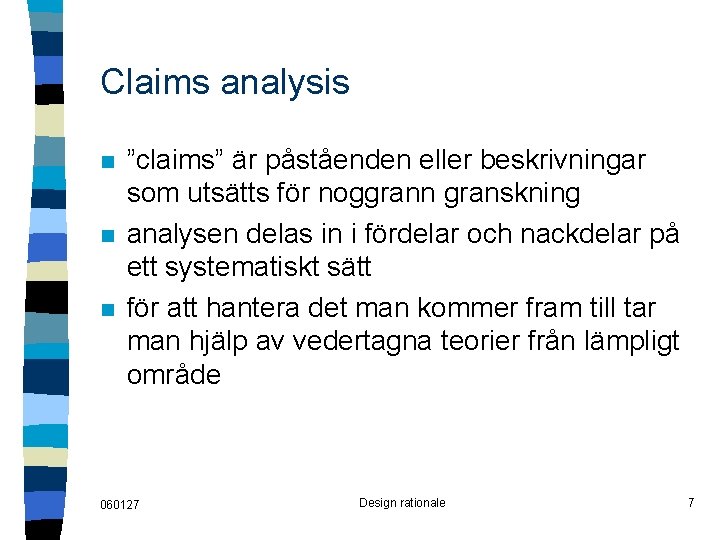 Claims analysis

- ”claims” är påståenden eller beskrivningar som utsätts för noggrann granskning
- analysen delas in i fördelar och nackdelar på ett systematiskt sätt
- för att hantera det man kommer fram till tar man hjälp av vedertagna teorier från lämpligt område

060127

Design rationale

7